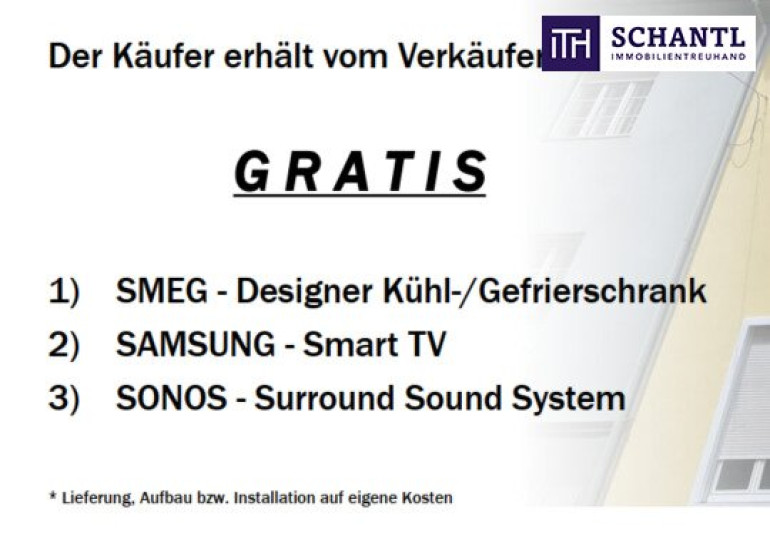 Der Käufer erhält vom Verkäufer

ITH SCHANTL IMMOBILIENTREUHAND

GRATIS

1) SMEG - Designer Kühl-/Gefrierschrank
2) SAMSUNG - Smart TV
3) SONOS - Surround Sound System

* Lieferung, Aufbau bzw. Installation auf eigene Kosten